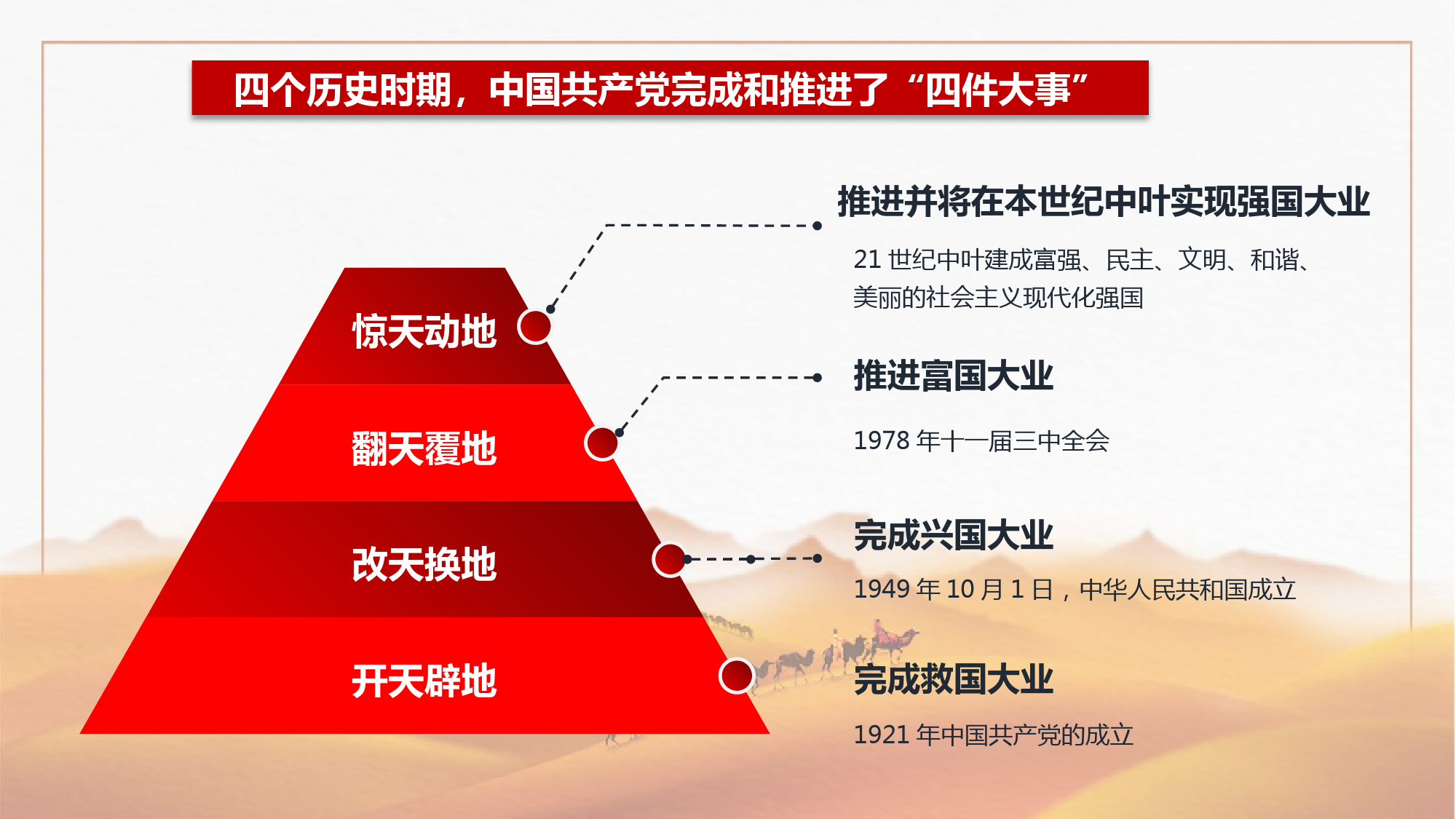 四个历史时期，中国共产党完成和推进了“四件大事”

惊天动地

翻天覆地

改天换地

开天辟地

推进并将在本世纪中叶实现强国大业

21 世纪中叶建成富强、民主、文明、和谐、美丽的社会主义现代化强国

推进富国大业

1978 年十一届三中全会

完成兴国大业

1949 年 10 月 1 日，中华人民共和国成立

完成救国大业

1921 年中国共产党的成立